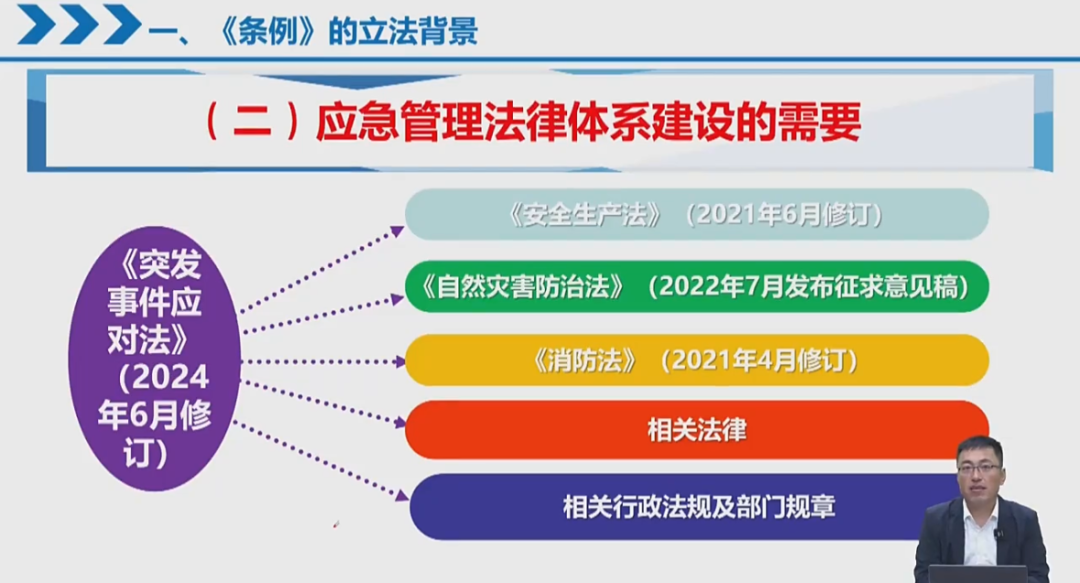 一、《条例》的立法背景

（二）应急管理法律体系建设的需要

《突发事件应对法》（2024年6月修订）

《安全生产法》（2021年6月修订）

《自然灾害防治法》（2022年7月发布征求意见稿）

《消防法》（2021年4月修订）

相关法律

相关行政法规及部门规章